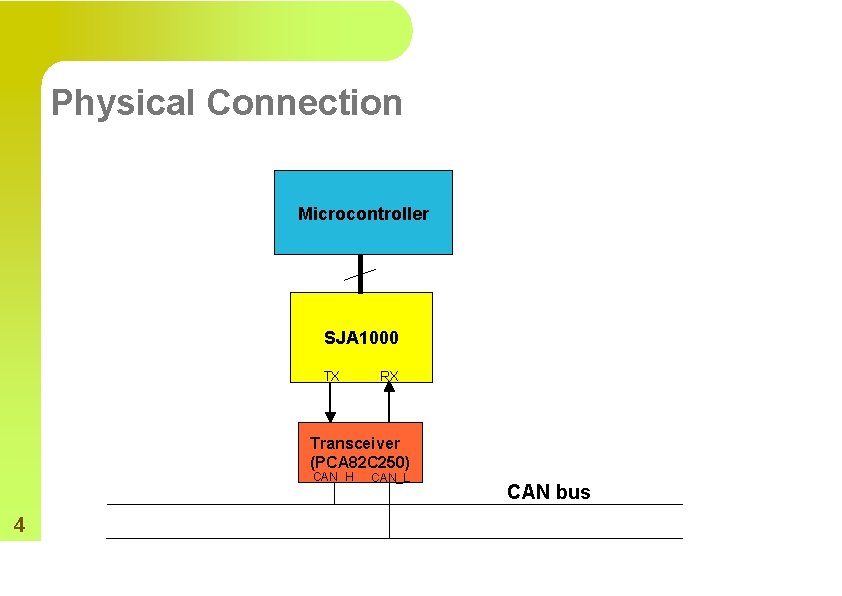 Physical Connection

Microcontroller

SJA1000

TX

RX

Transceiver (PCA82C250)

CAN_H

CAN_L

CAN bus

4